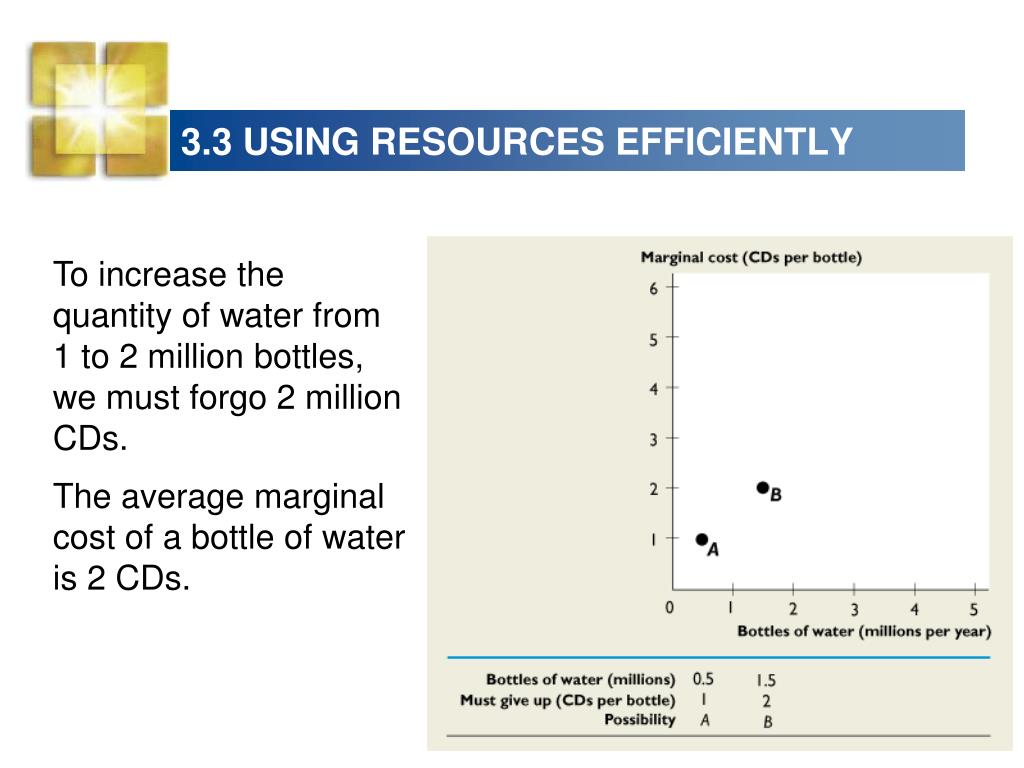 3.3 USING RESOURCES EFFICIENTLY

To increase the quantity of water from 1 to 2 million bottles, we must forgo 2 million CDs.

The average marginal cost of a bottle of water is 2 CDs.

Marginal cost (CDs per bottle)

6
5
4
3
2
1
0

B
A

1 2 3 4 5

Bottles of water (millions per year)

| Bottles of water (millions) | 0.5 | 1.5 |
|---|---|---|
| Must give up (CDs per bottle) | 1 | 2 |
| Possibility | A | B |